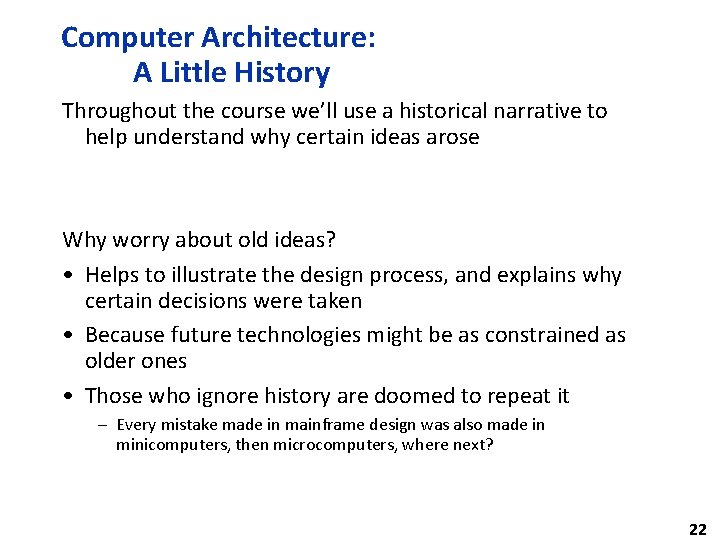 Computer Architecture:
A Little History

Throughout the course we'll use a historical narrative to help understand why certain ideas arose

Why worry about old ideas?

• Helps to illustrate the design process, and explains why certain decisions were taken
• Because future technologies might be as constrained as older ones
• Those who ignore history are doomed to repeat it
– Every mistake made in mainframe design was also made in minicomputers, then microcomputers, where next?

22